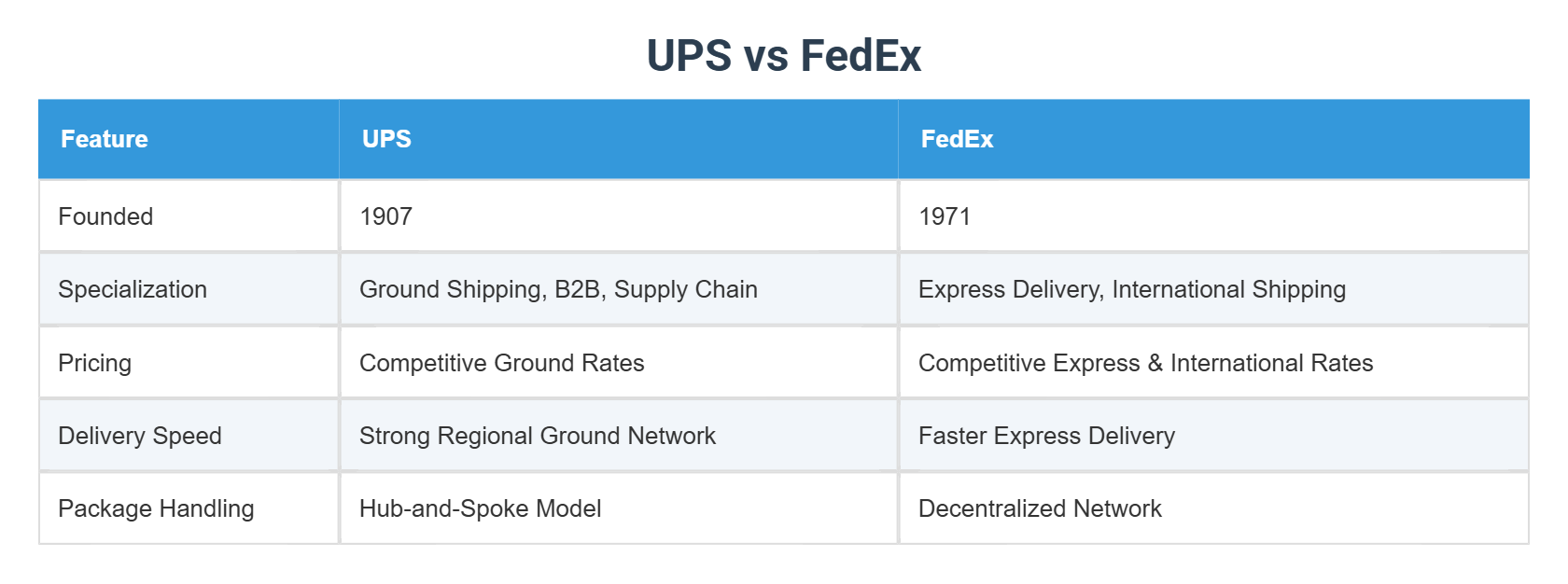 UPS vs FedEx

| Feature | UPS | FedEx |
|---|---|---|
| Founded | 1907 | 1971 |
| Specialization | Ground Shipping, B2B, Supply Chain | Express Delivery, International Shipping |
| Pricing | Competitive Ground Rates | Competitive Express & International Rates |
| Delivery Speed | Strong Regional Ground Network | Faster Express Delivery |
| Package Handling | Hub-and-Spoke Model | Decentralized Network |